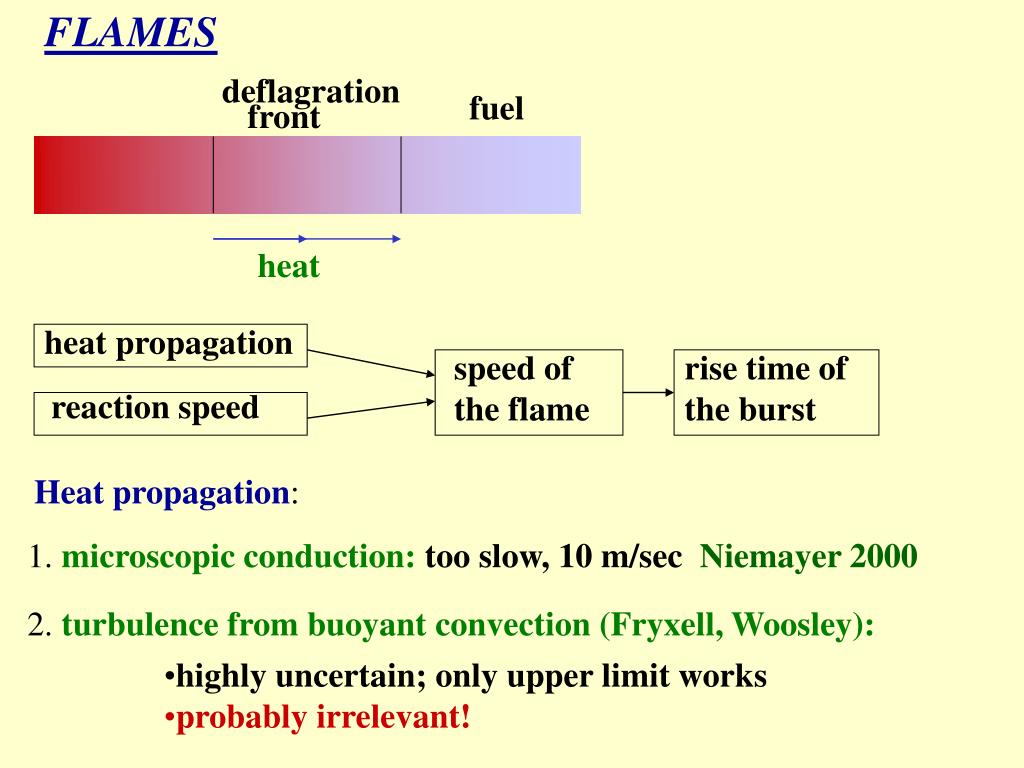 FLAMES

deflagration front

fuel

heat

heat propagation

reaction speed

speed of the flame

rise time of the burst

Heat propagation:

1. microscopic conduction: too slow, 10 m/sec Niemayer 2000

2. turbulence from buoyant convection (Fryxell, Woosley):

•highly uncertain; only upper limit works
•probably irrelevant!